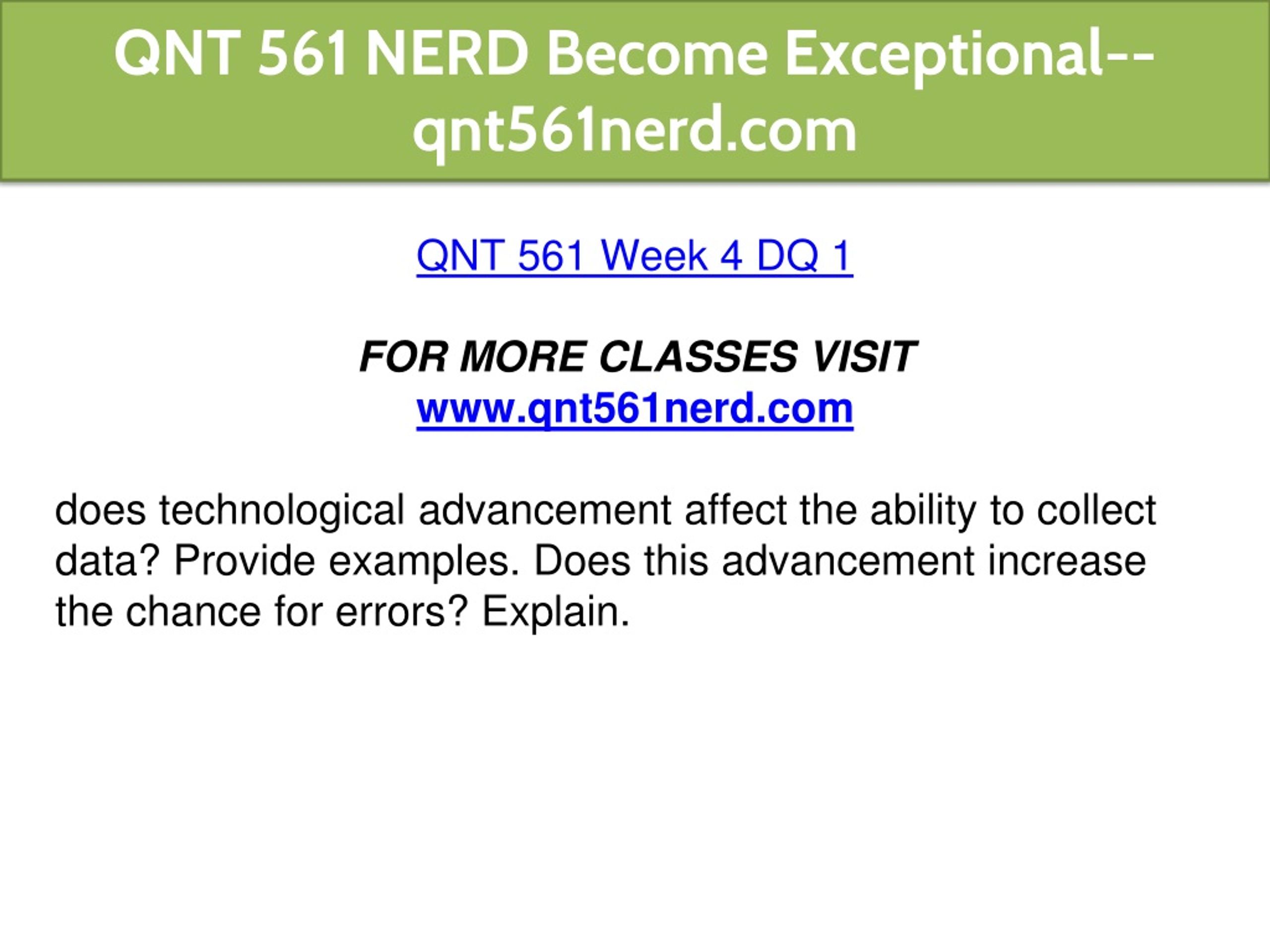 QNT 561 NERD Become Exceptional--qnt561nerd.com

QNT 561 Week 4 DQ 1

FOR MORE CLASSES VISIT
www.qnt561nerd.com

does technological advancement affect the ability to collect data? Provide examples. Does this advancement increase the chance for errors? Explain.